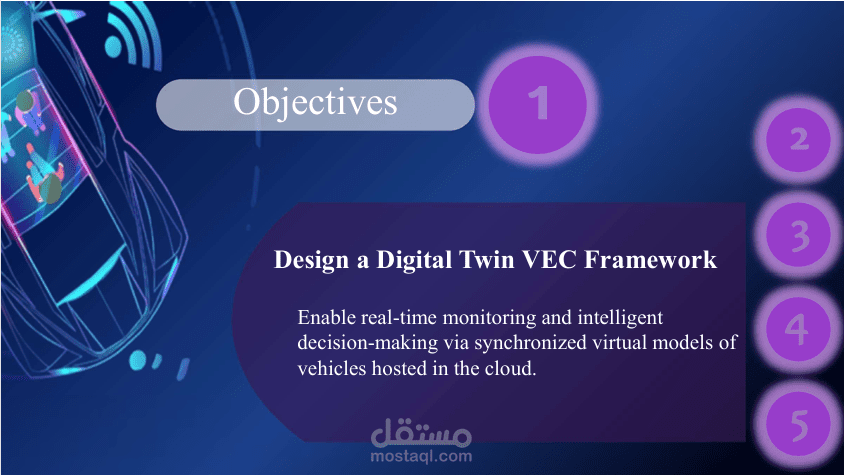 Objectives

1

2

3

4

5

Design a Digital Twin VEC Framework

Enable real-time monitoring and intelligent decision-making via synchronized virtual models of vehicles hosted in the cloud.

مستقل
mostaql.com